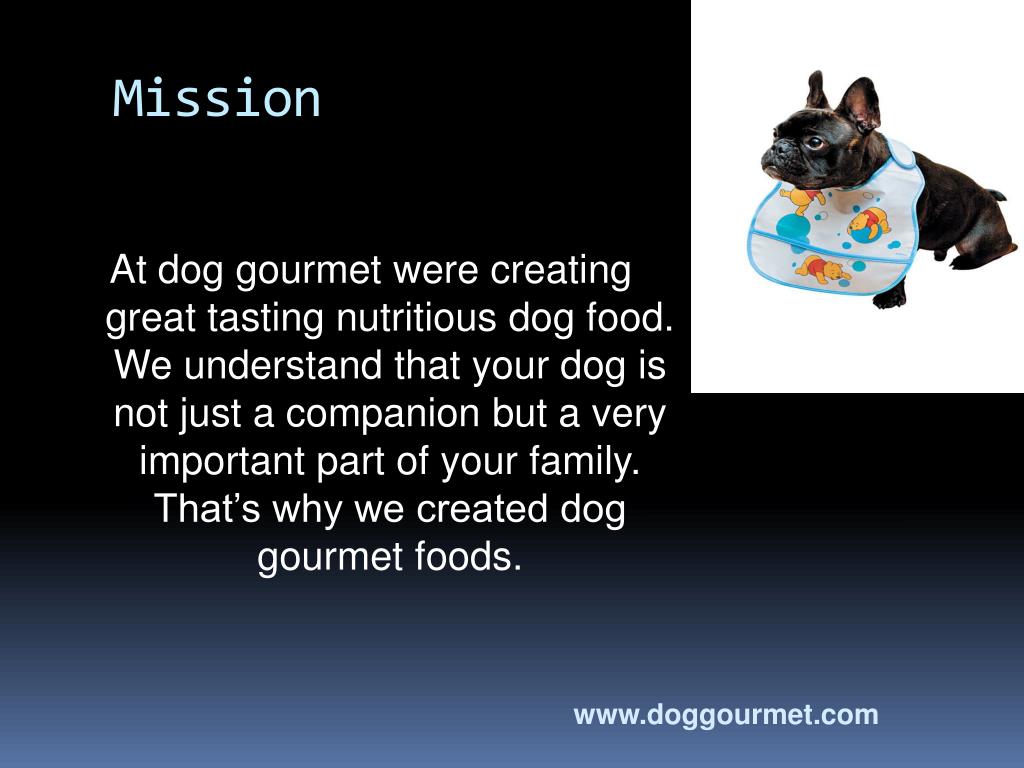 Mission

At dog gourmet were creating great tasting nutritious dog food. We understand that your dog is not just a companion but a very important part of your family. That’s why we created dog gourmet foods.

www.doggourmet.com